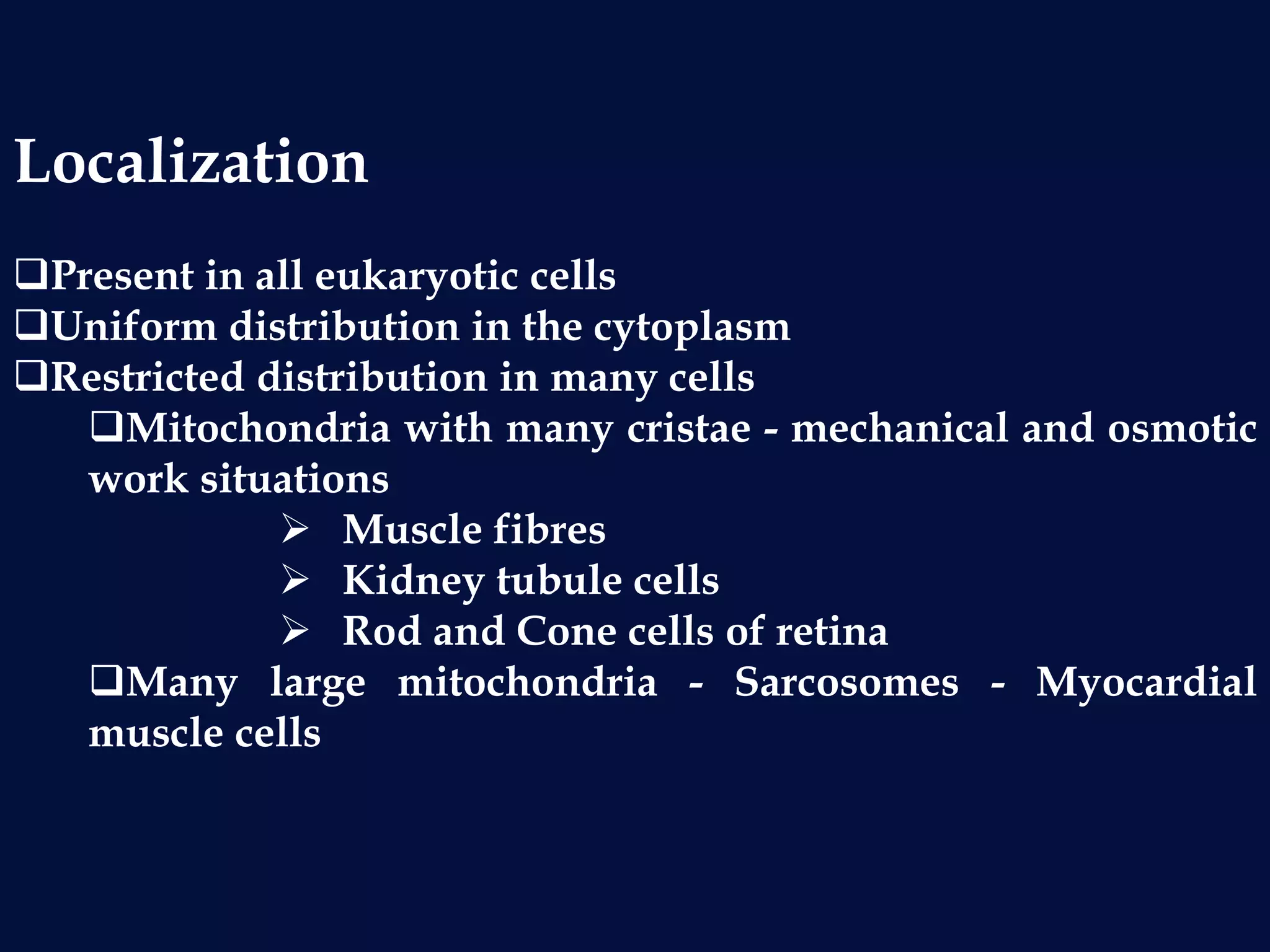 Localization

❑Present in all eukaryotic cells
❑Uniform distribution in the cytoplasm
❑Restricted distribution in many cells
❑Mitochondria with many cristae - mechanical and osmotic work situations
➢ Muscle fibres
➢ Kidney tubule cells
➢ Rod and Cone cells of retina
❑Many large mitochondria - Sarcosomes - Myocardial muscle cells